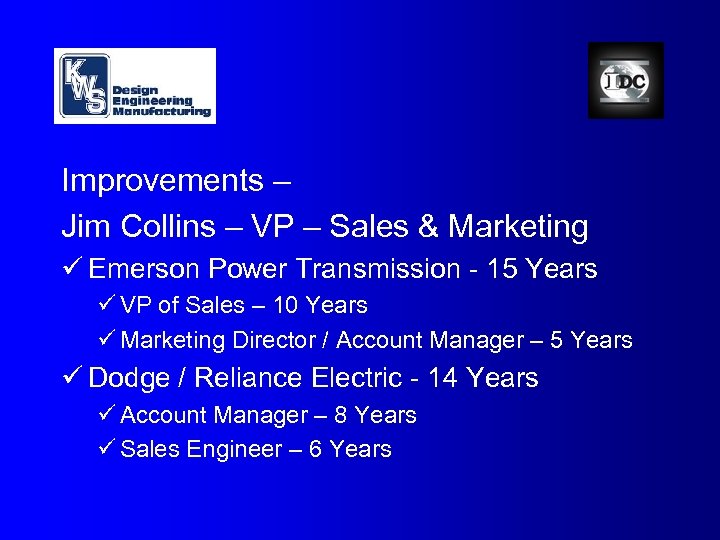 KWS Design Engineering Manufacturing

IDC

Improvements –

Jim Collins – VP – Sales & Marketing

✓ Emerson Power Transmission - 15 Years

✓ VP of Sales – 10 Years

✓ Marketing Director / Account Manager – 5 Years

✓ Dodge / Reliance Electric - 14 Years

✓ Account Manager – 8 Years

✓ Sales Engineer – 6 Years